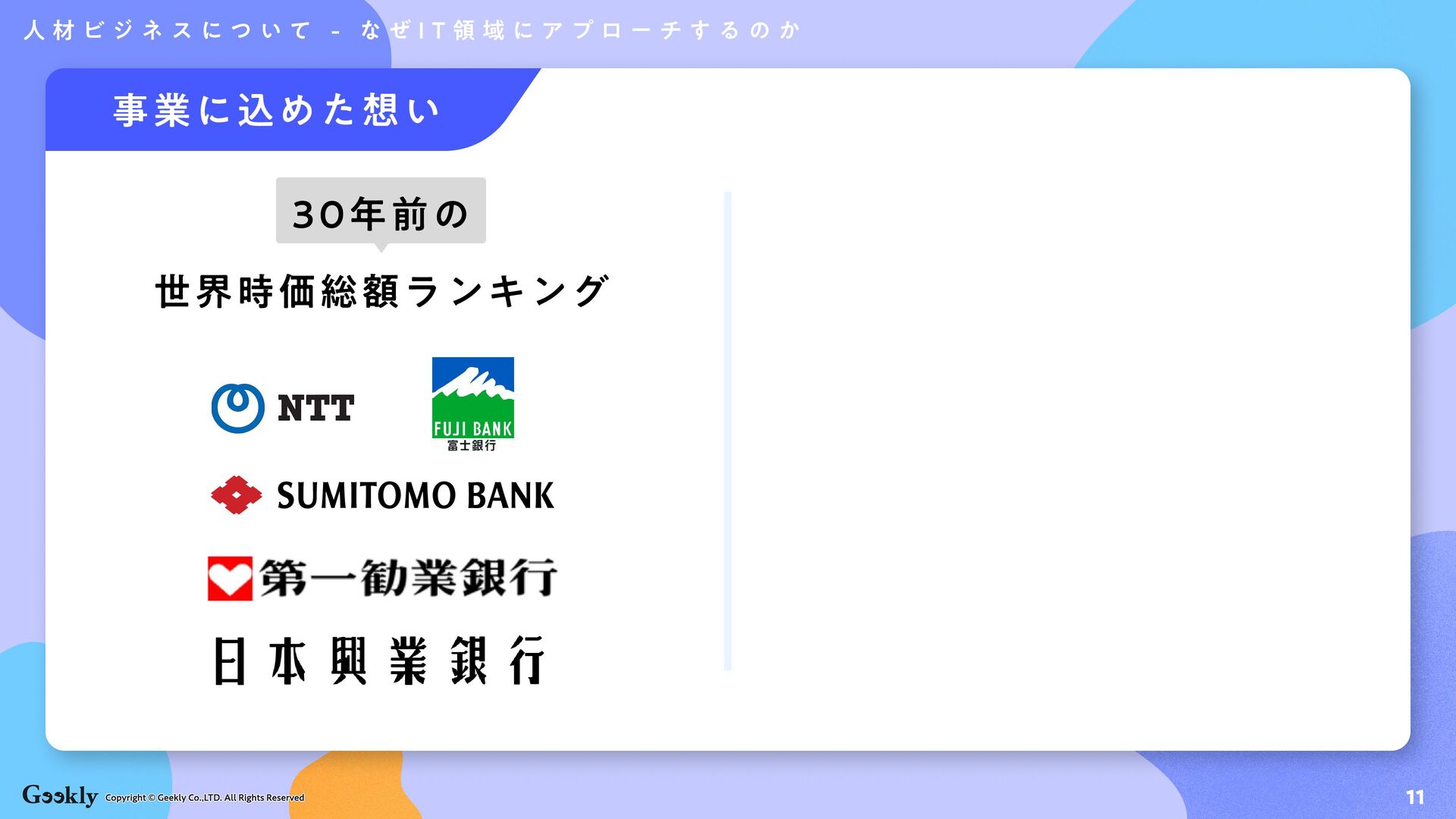 人材ビジネスについて - なぜIT領域にアプローチするのか

事業に込めた想い

30年前の

世界時価総額ランキング

NTT

FUJI BANK
富士銀行

SUMITOMO BANK

第一勧業銀行

日本興業銀行

Geekly Copyright © Geekly Co.,LTD. All Rights Reserved

11